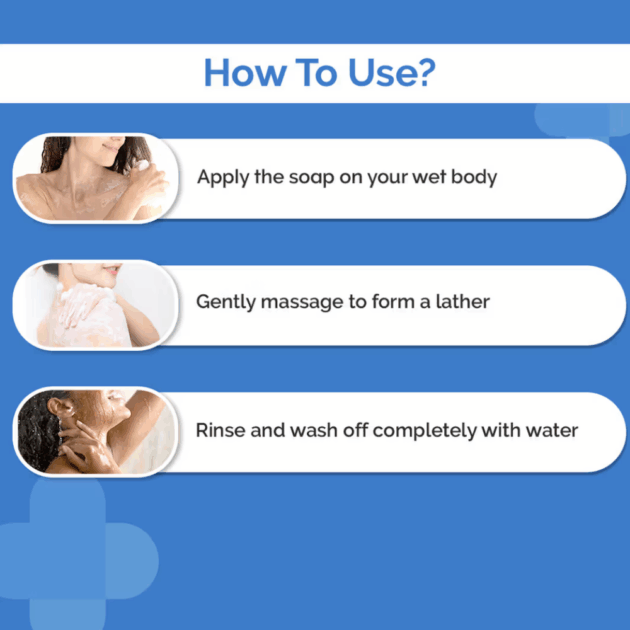 How To Use?

Apply the soap on your wet body

Gently massage to form a lather

Rinse and wash off completely with water